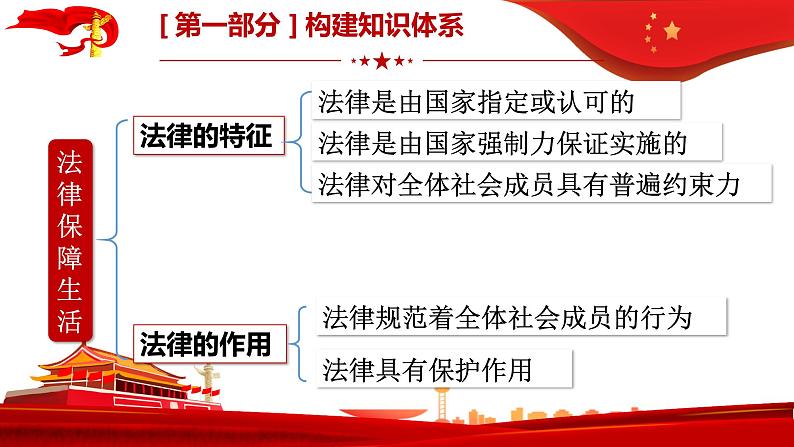 [ 第一部分 ] 构建知识体系

法律保障生活

法律的特征

法律是由国家指定或认可的

法律是由国家强制力保证实施的

法律对全体社会成员具有普遍约束力

法律的作用

法律规范着全体社会成员的行为

法律具有保护作用